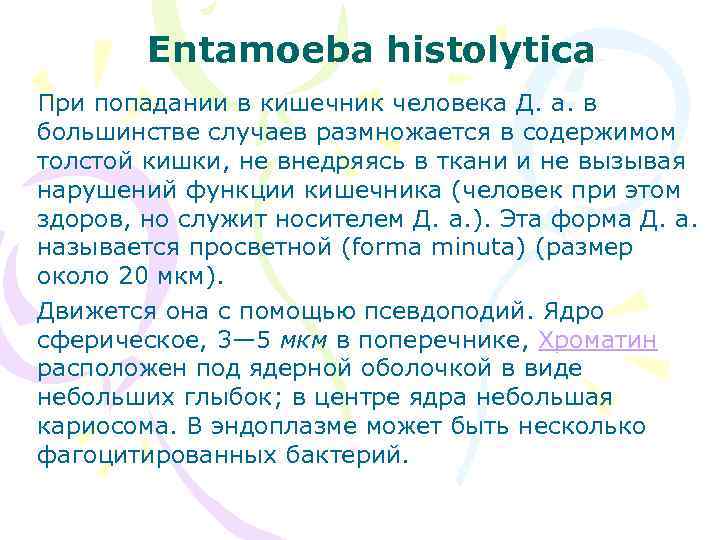 Entamoeba histolytica

При попадании в кишечник человека Д. а. в большинстве случаев размножается в содержимом толстой кишки, не внедряясь в ткани и не вызывая нарушений функции кишечника (человек при этом здоров, но служит носителем Д. а.). Эта форма Д. а. называется просветной (forma minuta) (размер около 20 мкм).

Движется она с помощью псевдоподий. Ядро сферическое, 3—5 мкм в поперечнике, Хроматин расположен под ядерной оболочкой в виде небольших глыбок; в центре ядра небольшая кариосома. В эндоплазме может быть несколько фагоцитированных бактерий.